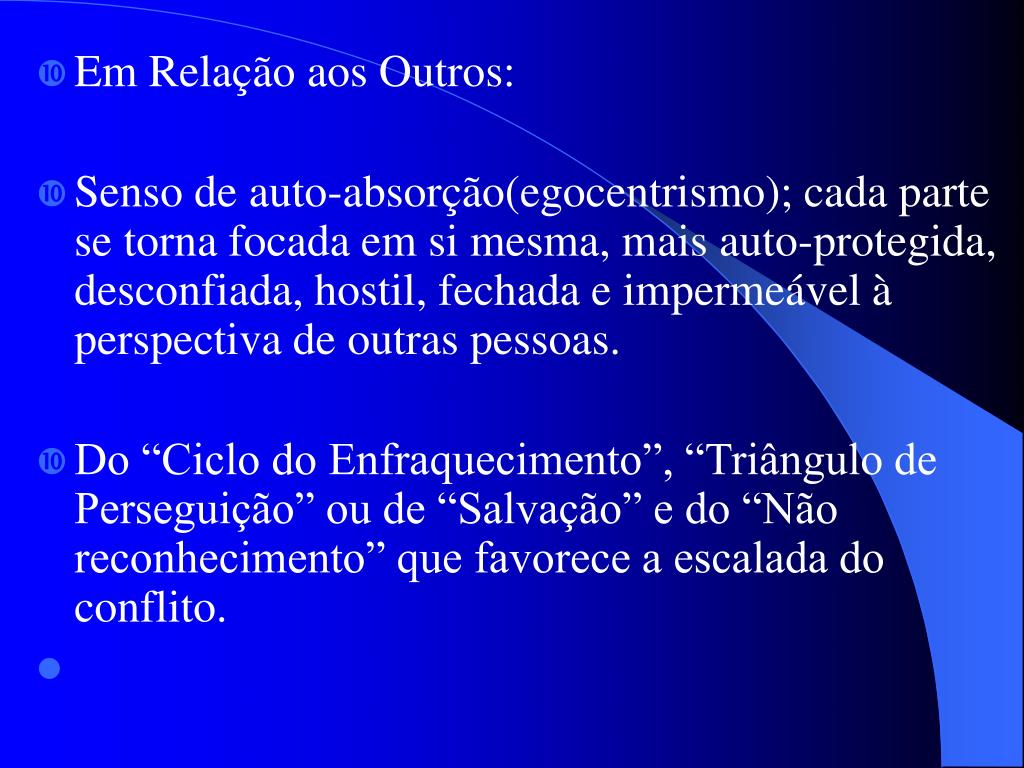 Em Relação aos Outros:

Senso de auto-absorção(egocentrismo); cada parte se torna focada em si mesma, mais auto-protegida, desconfiada, hostil, fechada e impermeável à perspectiva de outras pessoas.

Do “Ciclo do Enfraquecimento”, “Triângulo de Perseguição” ou de “Salvação” e do “Não reconhecimento” que favorece a escalada do conflito.